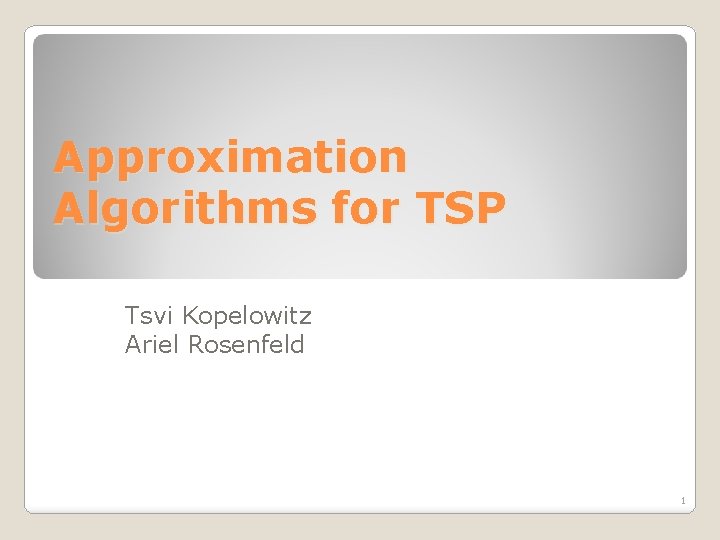 Approximation Algorithms for TSP

Tsvi Kopelowitz
Ariel Rosenfeld

1